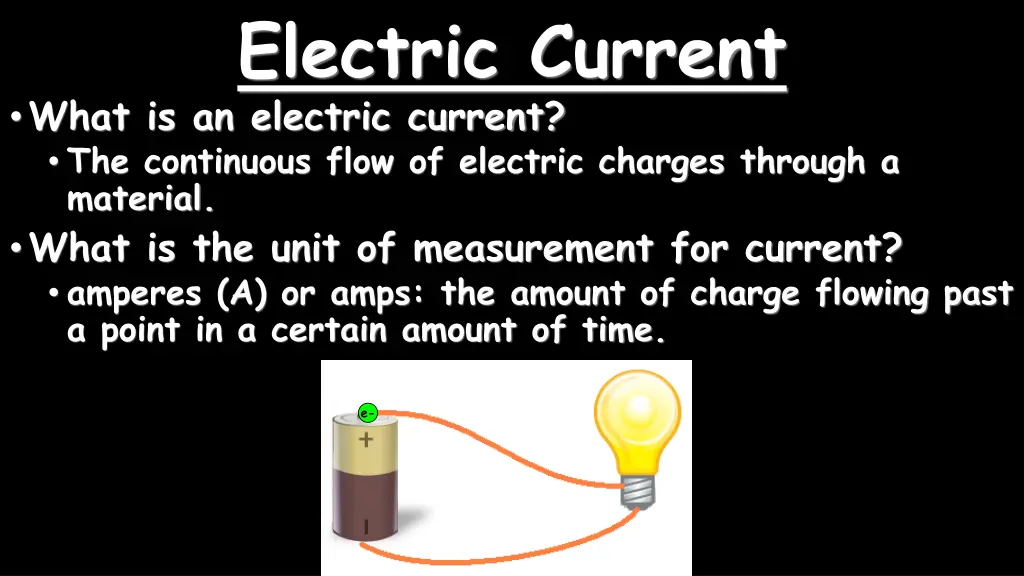 Electric Current

• What is an electric current?
  • The continuous flow of electric charges through a material.
• What is the unit of measurement for current?
  • amperes (A) or amps: the amount of charge flowing past a point in a certain amount of time.

e-
+
-